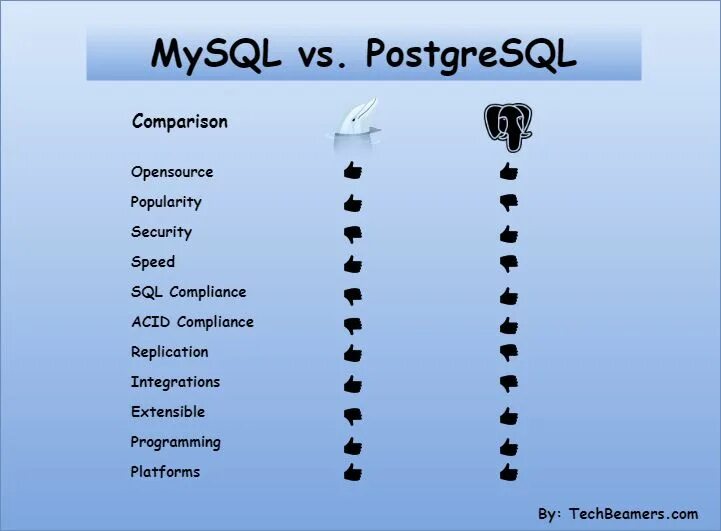 MySQL vs. PostgreSQL

Comparison

Opensource
Popularity
Security
Speed
SQL Compliance
ACID Compliance
Replication
Integrations
Extensible
Programming
Platforms

By: TechBeamers.com